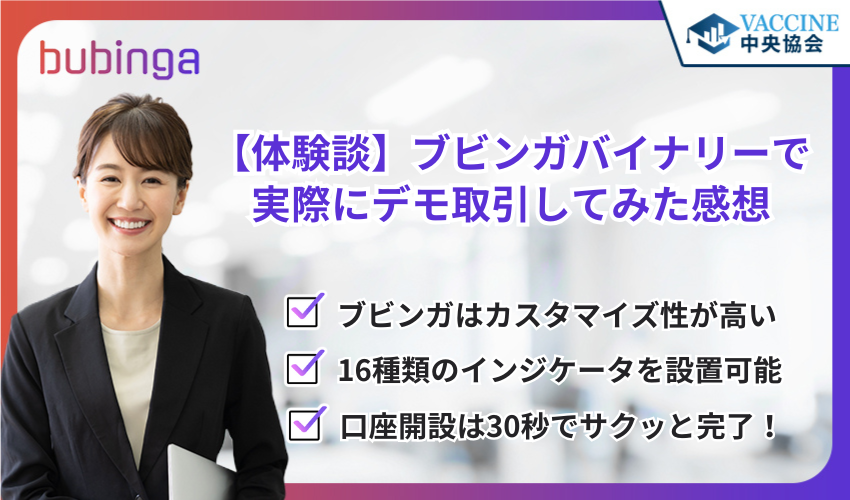 bubinga

VACCINE
中央協会

【体験談】ブビンガバイナリーで実際にデモ取引してみた感想

ブビンガはカスタマイズ性が高い

16種類のインジケータを設置可能

口座開設は30秒でサクッと完了！